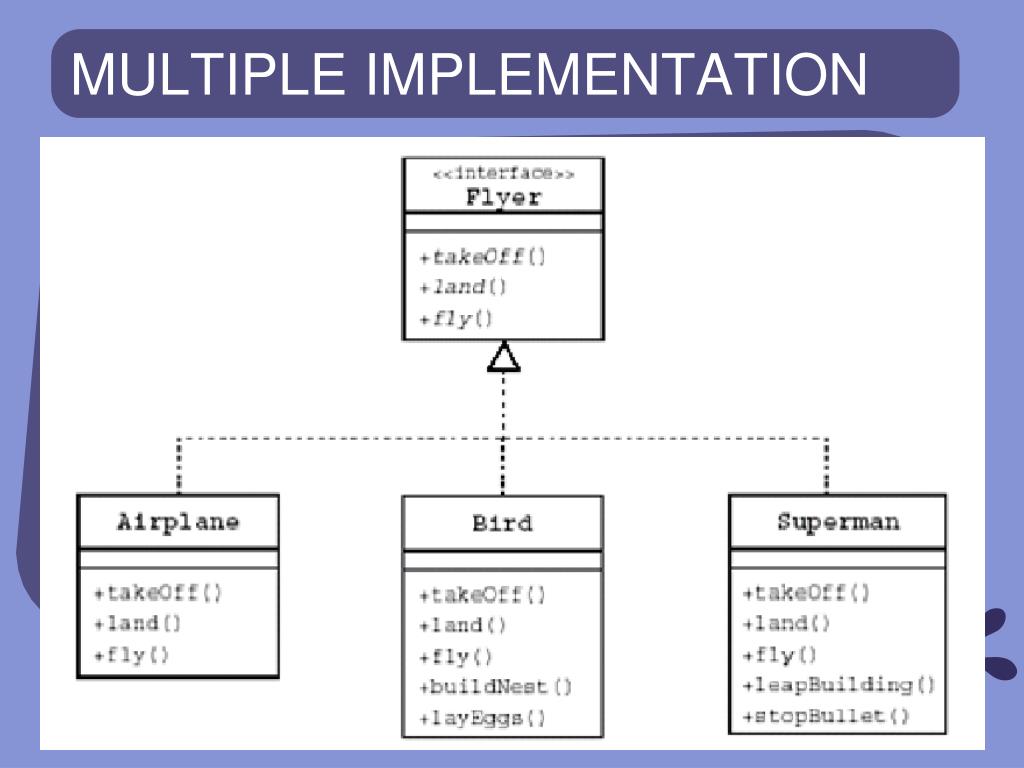 MULTIPLE IMPLEMENTATION

<<interface>>
Flyer

+takeOff()
+land()
+fly()

Airplane

+takeOff()
+land()
+fly()

Bird

+takeOff()
+land()
+fly()
+buildNest()
+layEggs()

Superman

+takeOff()
+land()
+fly()
+leapBuilding()
+stopBullet()